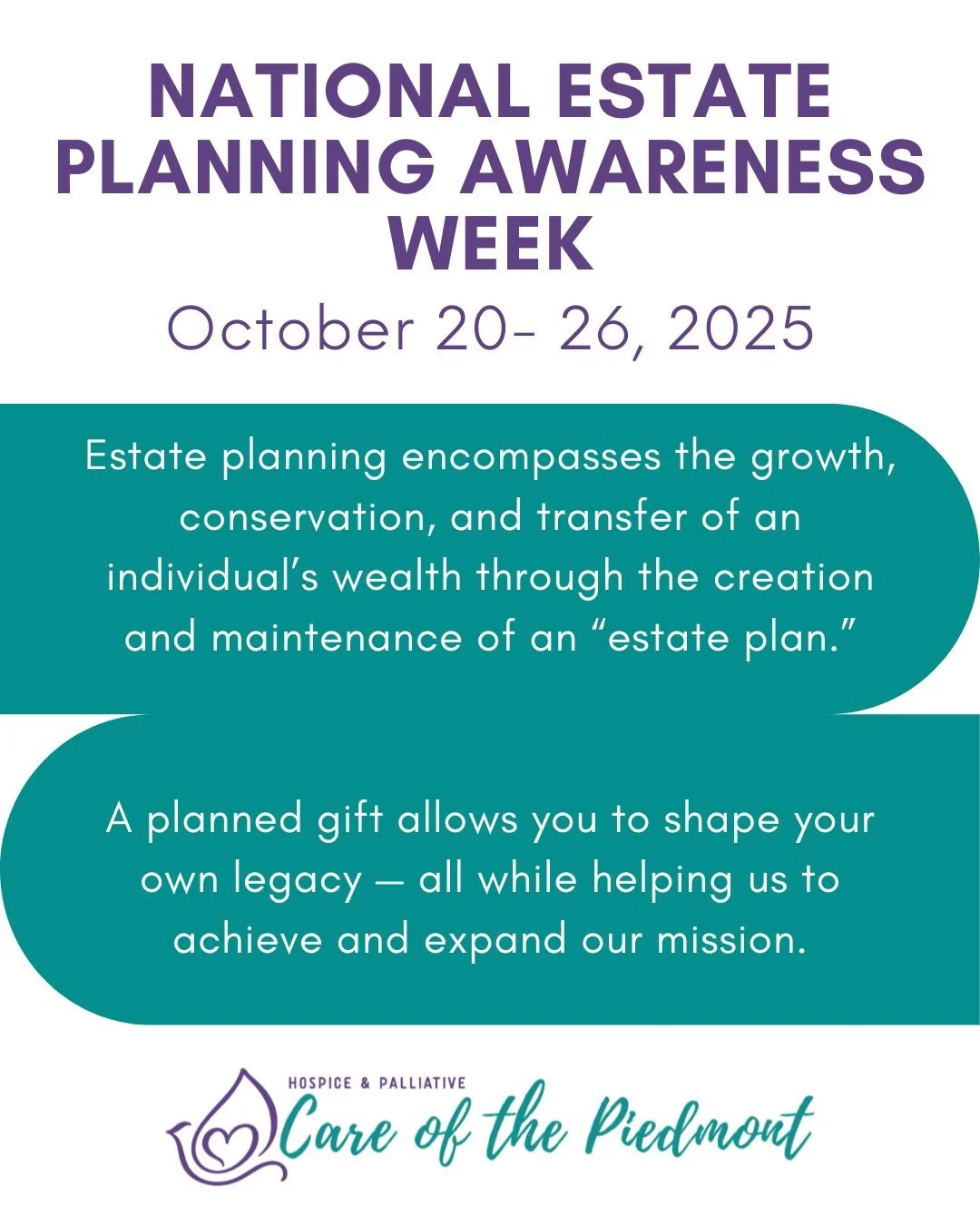 NATIONAL ESTATE PLANNING AWARENESS WEEK

October 20- 26, 2025

Estate planning encompasses the growth, conservation, and transfer of an individual's wealth through the creation and maintenance of an "estate plan."

A planned gift allows you to shape your own legacy — all while helping us to achieve and expand our mission.

HOSPICE & PALLIATIVE
Care of the Piedmont